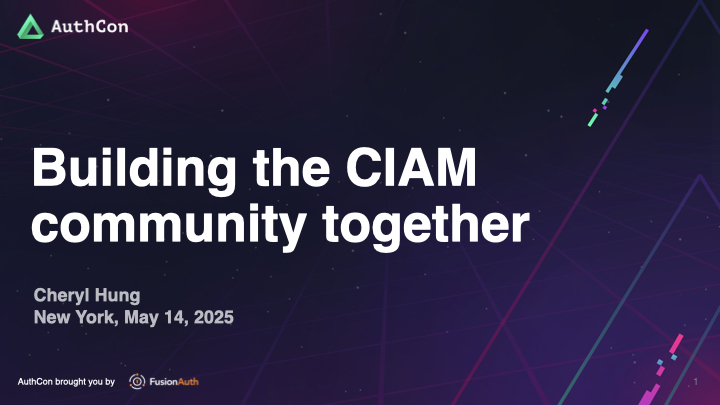 AuthCon

Building the CIAM community together

Cheryl Hung
New York, May 14, 2025

AuthCon brought you by FusionAuth

1